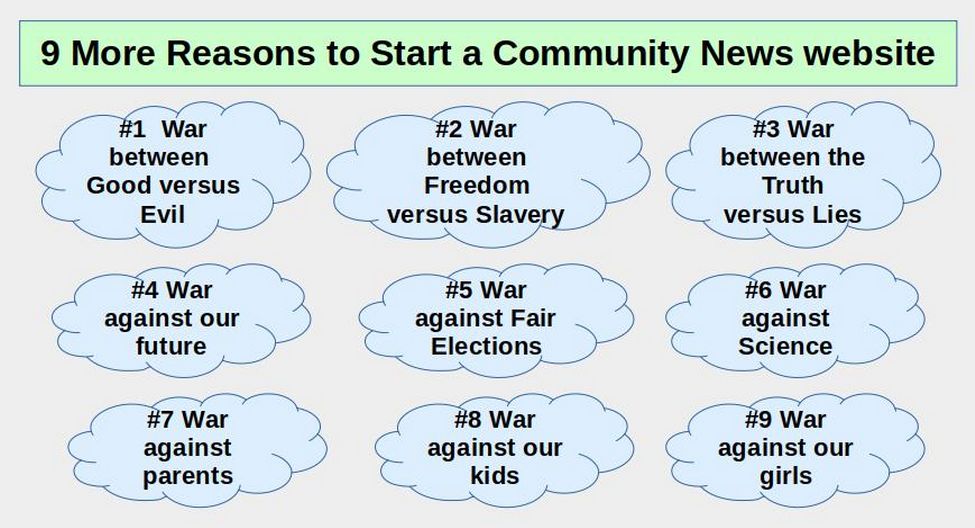 9 More Reasons to Start a Community News website

#1 War between Good versus Evil

#2 War between Freedom versus Slavery

#3 War between the Truth versus Lies

#4 War against our future

#5 War against Fair Elections

#6 War against Science

#7 War against parents

#8 War against our kids

#9 War against our girls